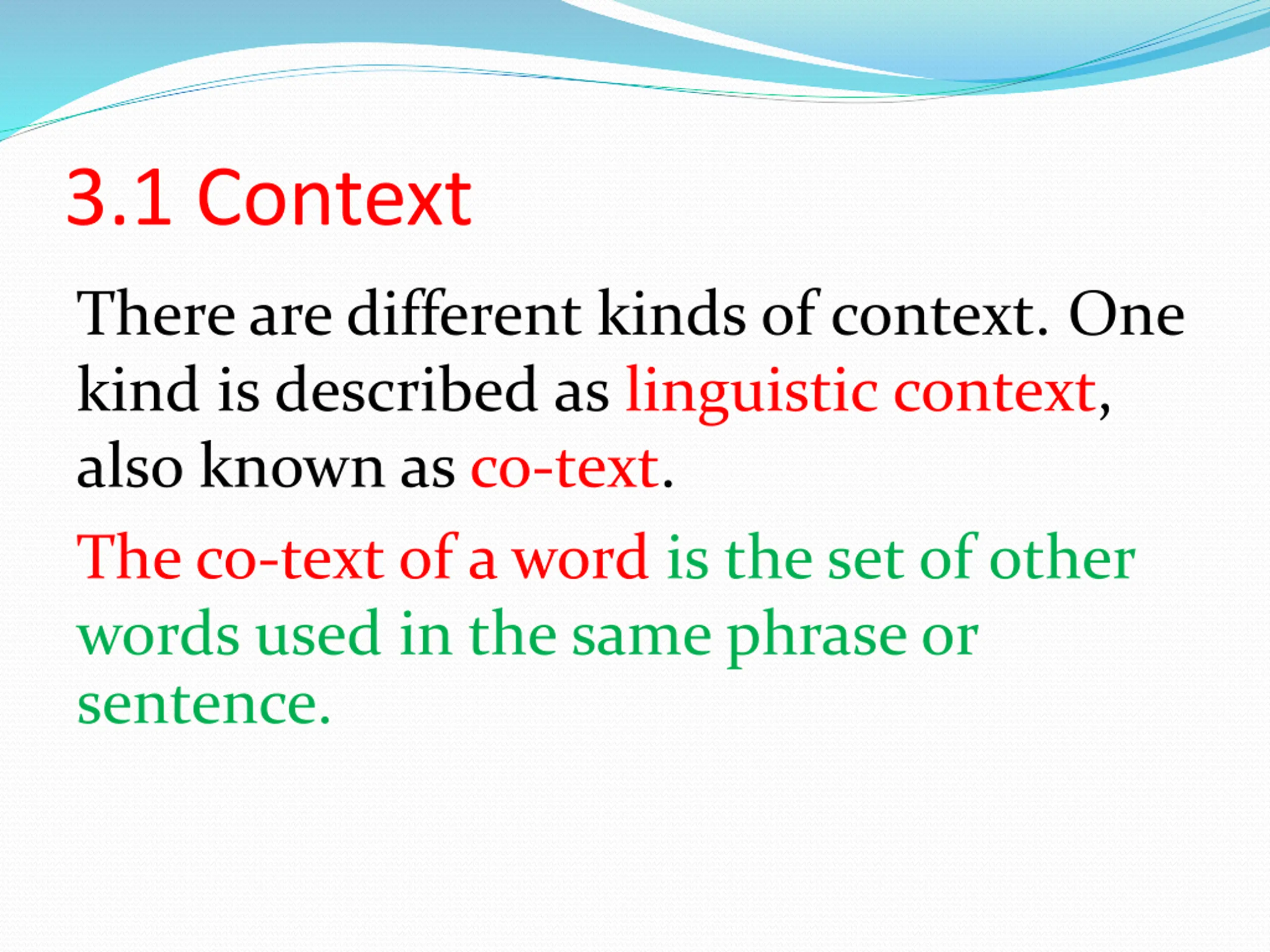 3.1 Context

There are different kinds of context. One kind is described as linguistic context, also known as co-text.

The co-text of a word is the set of other words used in the same phrase or sentence.